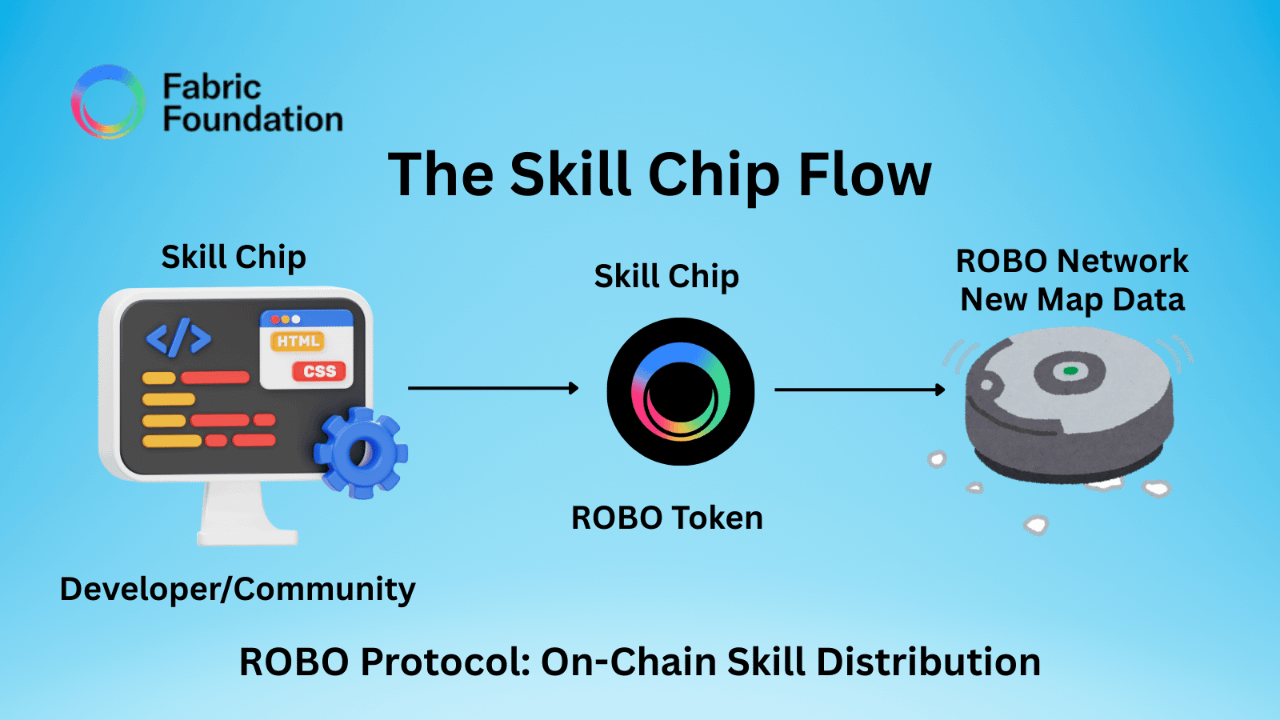 Fabric Foundation

The Skill Chip Flow

Skill Chip

</>

HTML

CSS

Developer/Community

Skill Chip

ROBO Token

ROBO Network
New Map Data

ROBO Protocol: On-Chain Skill Distribution